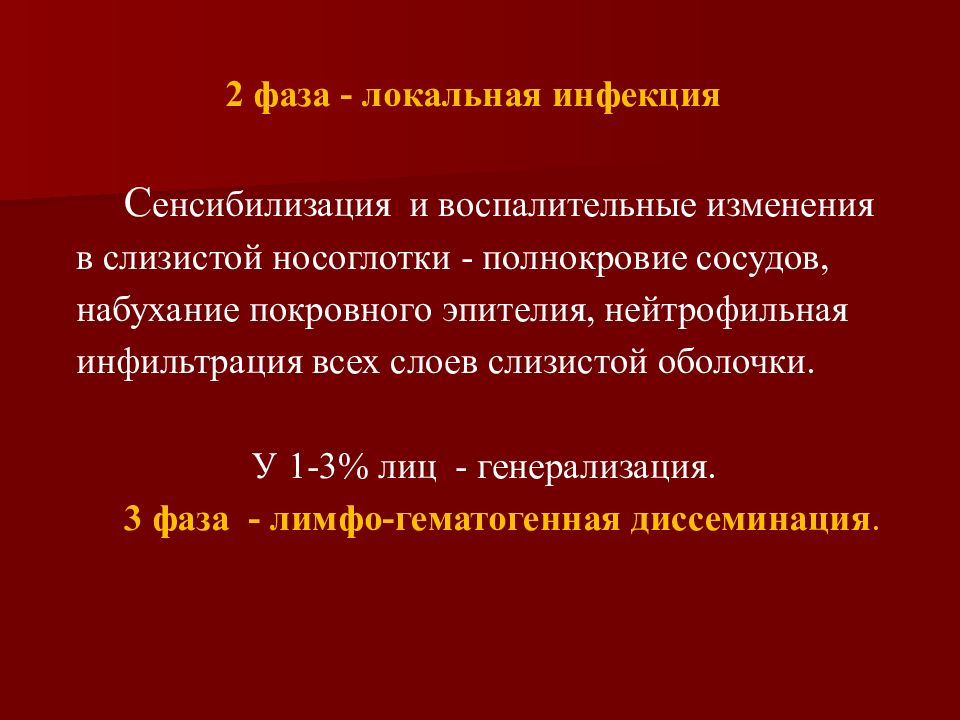 2 фаза - локальная инфекция

Сенсибилизация и воспалительные изменения в слизистой носоглотки - полнокровие сосудов, набухание покровного эпителия, нейтрофильная инфильтрация всех слоев слизистой оболочки.

У 1-3% лиц - генерализация.

3 фаза - лимфо-гематогенная диссеминация.